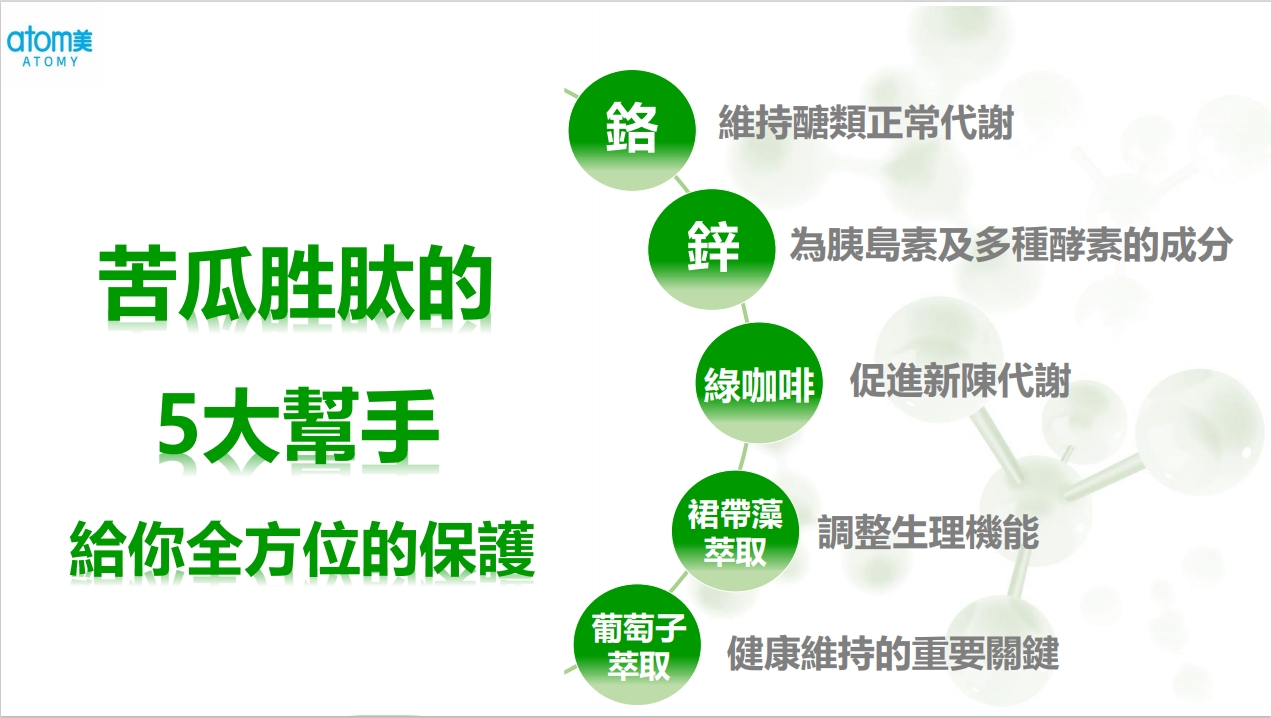 atom美
ATOMY

苦瓜胜肽的
5大幫手
給你全方位的保護

鉻
維持醣類正常代謝

鋅
為胰島素及多種酵素的成分

綠咖啡
促進新陳代謝

裙帶藻萃取
調整生理機能

葡萄子萃取
健康維持的重要關鍵